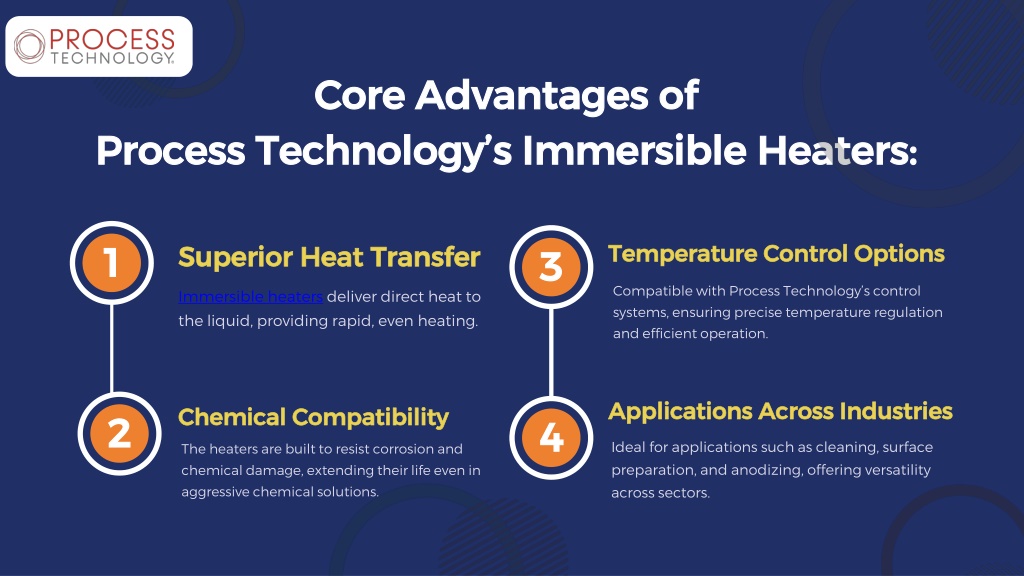 PROCESS TECHNOLOGY

Core Advantages of Process Technology's Immersible Heaters:

1

Superior Heat Transfer

Immersible heaters deliver direct heat to the liquid, providing rapid, even heating.

2

Chemical Compatibility

The heaters are built to resist corrosion and chemical damage, extending their life even in aggressive chemical solutions.

3

Temperature Control Options

Compatible with Process Technology's control systems, ensuring precise temperature regulation and efficient operation.

4

Applications Across Industries

Ideal for applications such as cleaning, surface preparation, and anodizing, offering versatility across sectors.